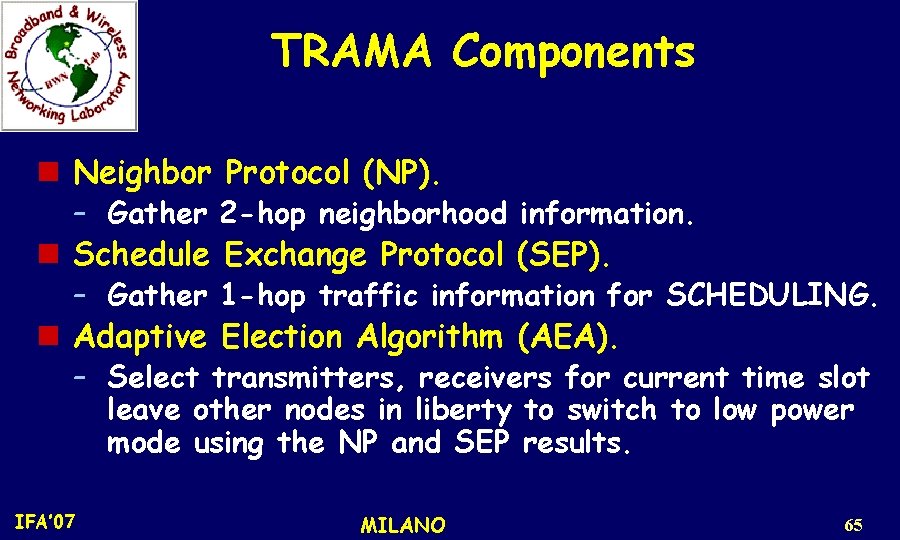 Broadband & Wireless Networking Laboratory
BWN Lab

TRAMA Components

Neighbor Protocol (NP).

– Gather 2-hop neighborhood information.

Schedule Exchange Protocol (SEP).

– Gather 1-hop traffic information for SCHEDULING.

Adaptive Election Algorithm (AEA).

– Select transmitters, receivers for current time slot leave other nodes in liberty to switch to low power mode using the NP and SEP results.

IFA'07

MILANO

65